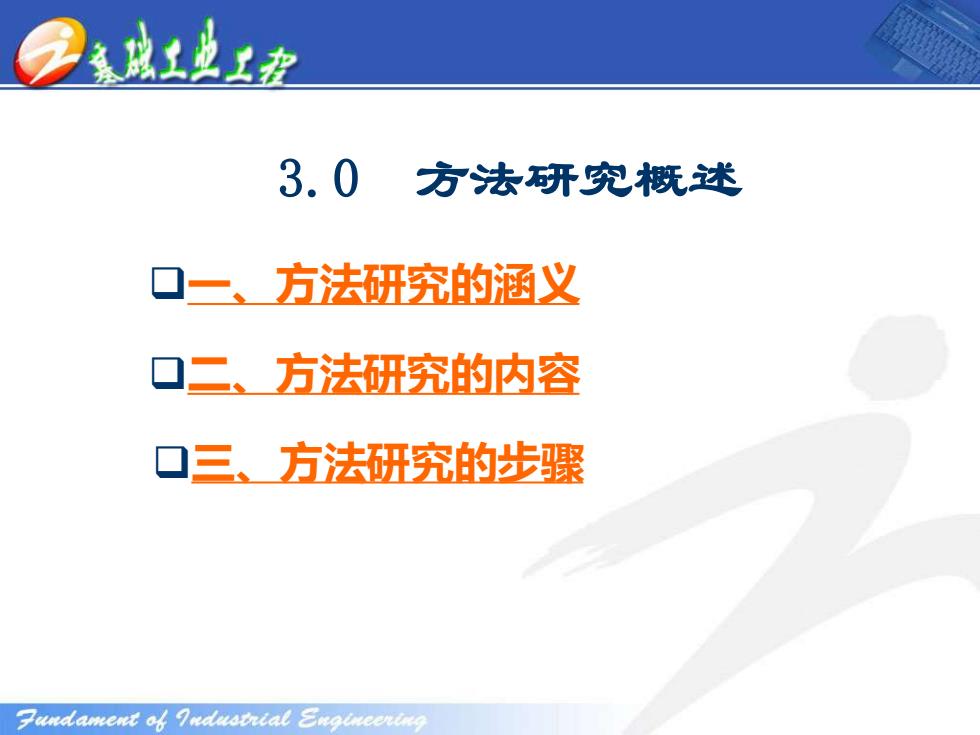 基础工业工程

3.0 方法研究概述

❑一、方法研究的涵义

❑二、方法研究的内容

❑三、方法研究的步骤

Fundament of Industrial Engineering